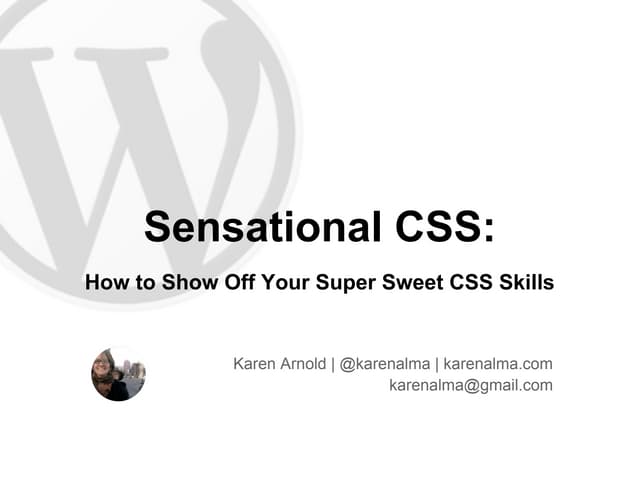 Sensational CSS:

How to Show Off Your Super Sweet CSS Skills

Karen Arnold | @karenalma | karenalma.com
karenalma@gmail.com